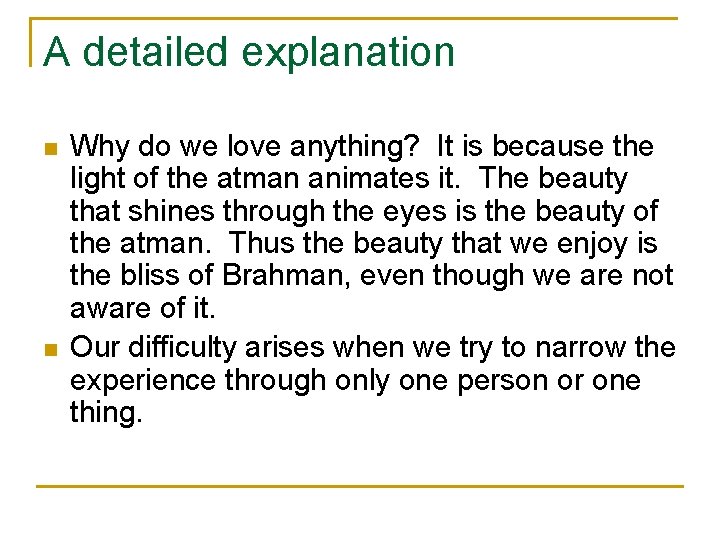 A detailed explanation

- Why do we love anything? It is because the light of the atman animates it. The beauty that shines through the eyes is the beauty of the atman. Thus the beauty that we enjoy is the bliss of Brahman, even though we are not aware of it.
- Our difficulty arises when we try to narrow the experience through only one person or one thing.